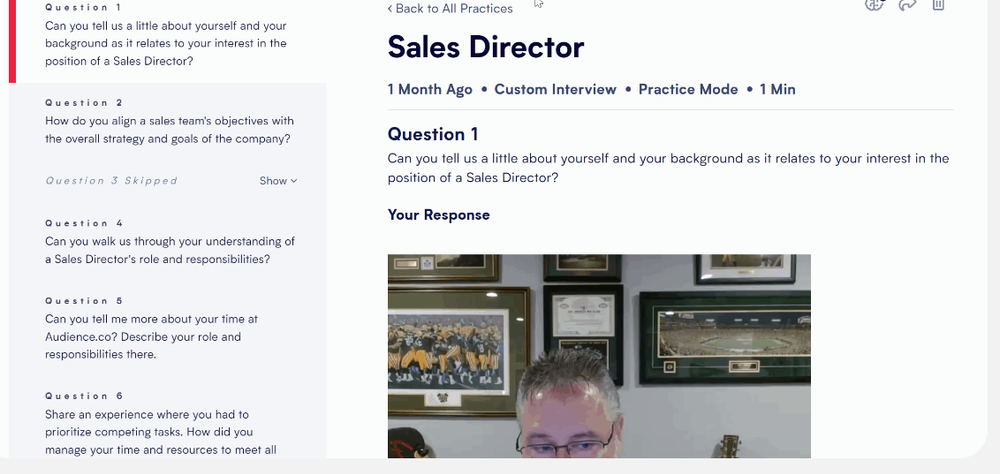 Question 1
Can you tell us a little about yourself and your background as it relates to your interest in the position of a Sales Director?

Question 2
How do you align a sales team's objectives with the overall strategy and goals of the company?

Question 3 Skipped
Show

Question 4
Can you walk us through your understanding of a Sales Director's role and responsibilities?

Question 5
Can you tell me more about your time at Audience.co? Describe your role and responsibilities there.

Question 6
Share an experience where you had to prioritize competing tasks. How did you manage your time and resources to meet all

< Back to All Practices

Sales Director

1 Month Ago • Custom Interview • Practice Mode • 1 Min

Question 1
Can you tell us a little about yourself and your background as it relates to your interest in the position of a Sales Director?

Your Response